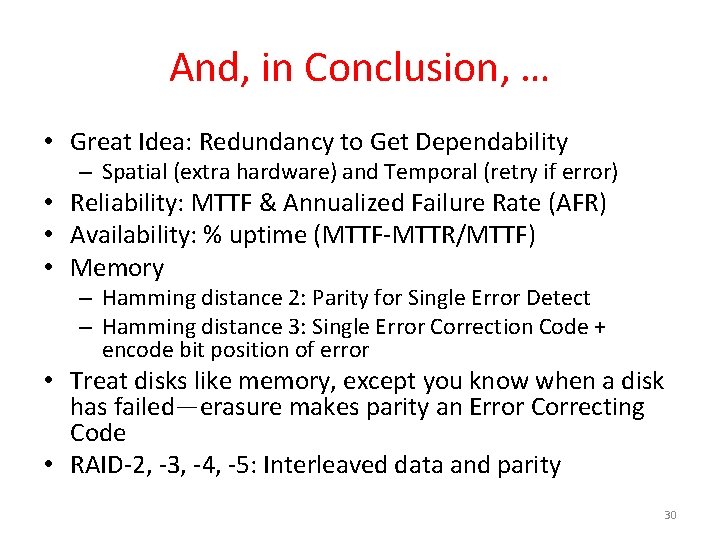 And, in Conclusion, …

• Great Idea: Redundancy to Get Dependability
 – Spatial (extra hardware) and Temporal (retry if error)
• Reliability: MTTF & Annualized Failure Rate (AFR)
• Availability: % uptime (MTTF-MTTR/MTTF)
• Memory
 – Hamming distance 2: Parity for Single Error Detect
 – Hamming distance 3: Single Error Correction Code + encode bit position of error
• Treat disks like memory, except you know when a disk has failed—erasure makes parity an Error Correcting Code
• RAID-2, -3, -4, -5: Interleaved data and parity

30